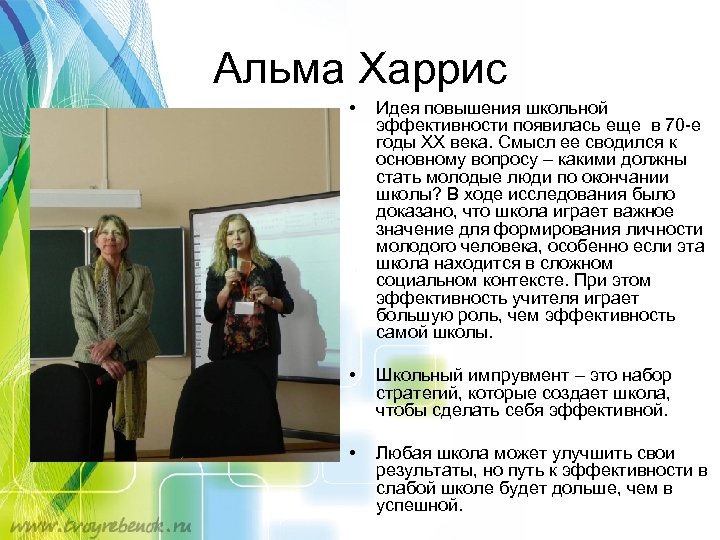 Альма Харрис

• Идея повышения школьной эффективности появилась еще в 70-е годы XX века. Смысл ее сводился к основному вопросу – какими должны стать молодые люди по окончании школы? В ходе исследования было доказано, что школа играет важное значение для формирования личности молодого человека, особенно если эта школа находится в сложном социальном контексте. При этом эффективность учителя играет большую роль, чем эффективность самой школы.

• Школьный импрувмент – это набор стратегий, которые создает школа, чтобы сделать себя эффективной.

• Любая школа может улучшить свои результаты, но путь к эффективности в слабой школе будет дольше, чем в успешной.

www.tvoyrebenok.ru